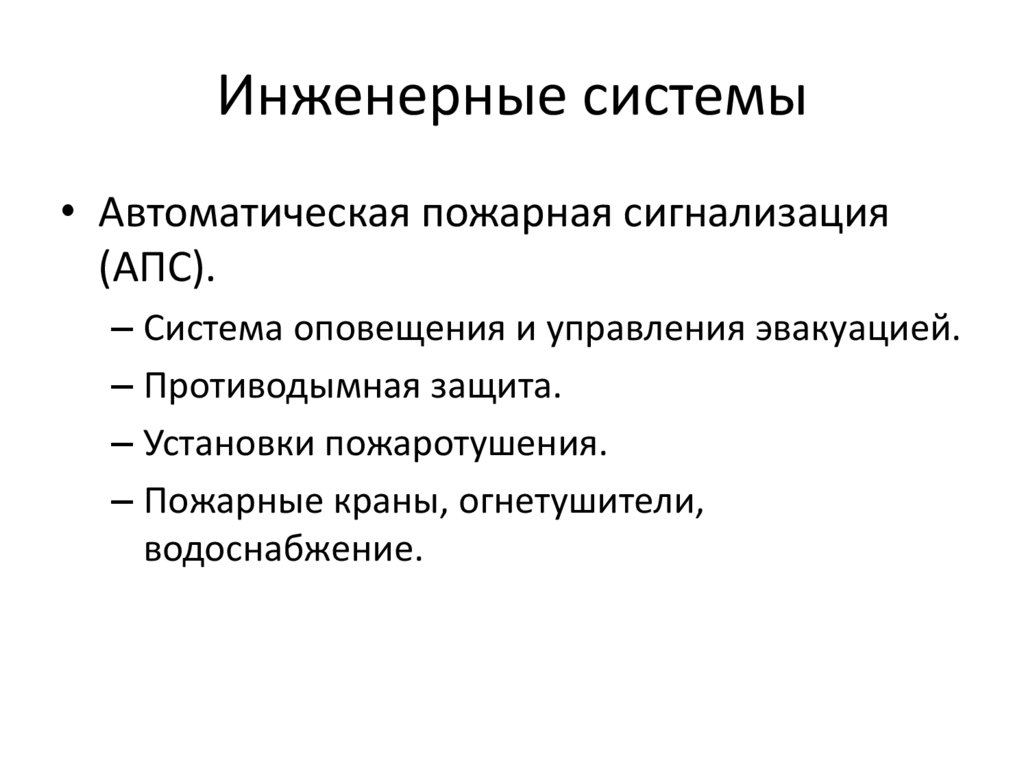 Инженерные системы

• Автоматическая пожарная сигнализация (АПС).
– Система оповещения и управления эвакуацией.
– Противодымная защита.
– Установки пожаротушения.
– Пожарные краны, огнетушители, водоснабжение.